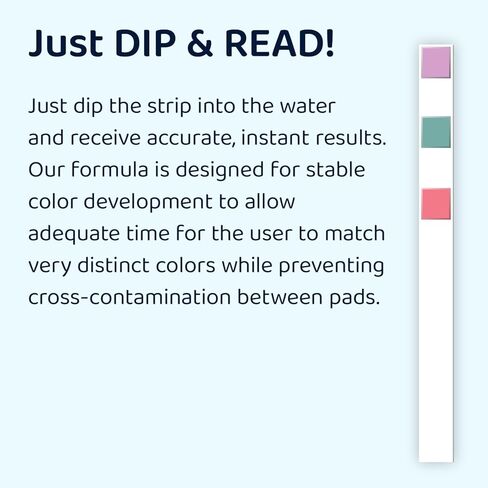 Just DIP & READ!

Just dip the strip into the water and receive accurate, instant results. Our formula is designed for stable color development to allow adequate time for the user to match very distinct colors while preventing cross-contamination between pads.